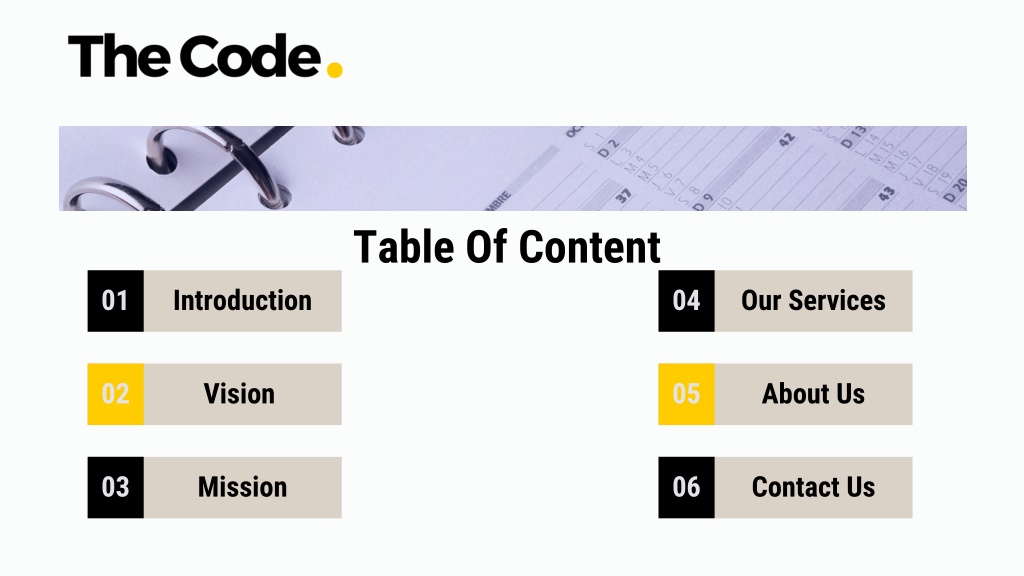 The Code.

Table Of Content

01 Introduction

02 Vision

03 Mission

04 Our Services

05 About Us

06 Contact Us